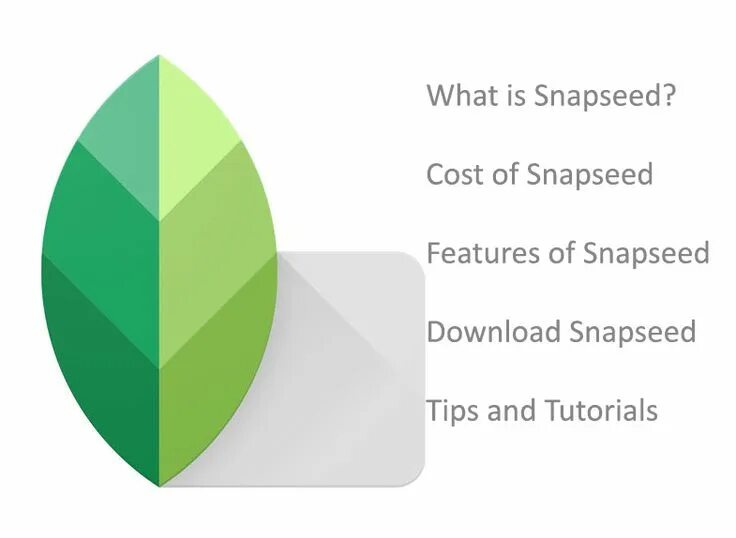 What is Snapseed?

Cost of Snapseed

Features of Snapseed

Download Snapseed

Tips and Tutorials